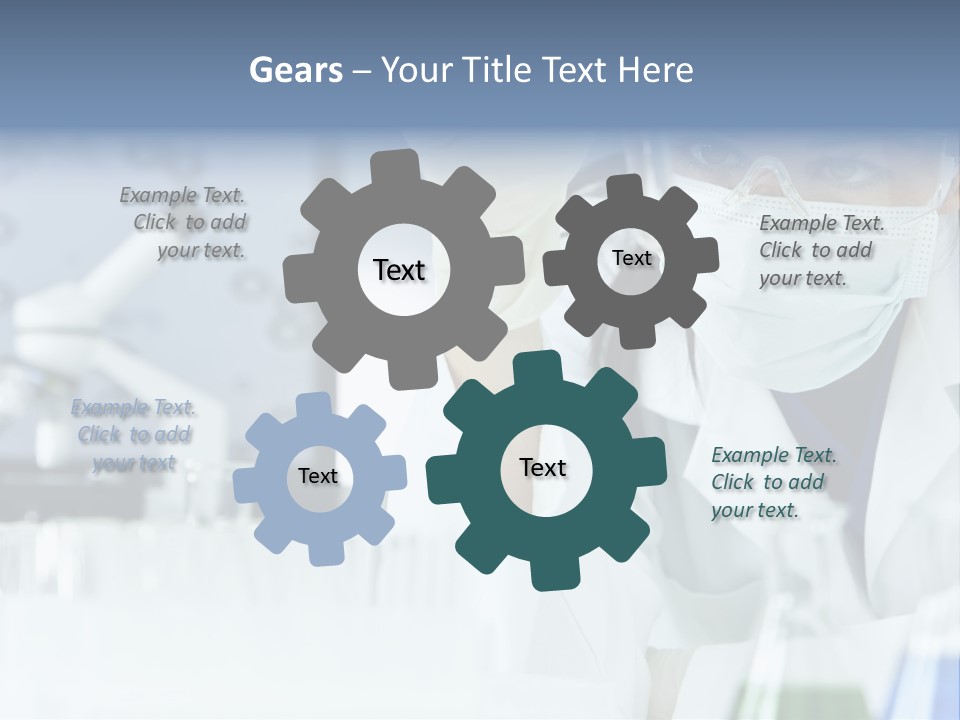 Gears – Your Title Text Here

Example Text. Click to add your text.

Text

Text

Example Text. Click to add your text.

Example Text. Click to add your text

Text

Text

Example Text. Click to add your text.